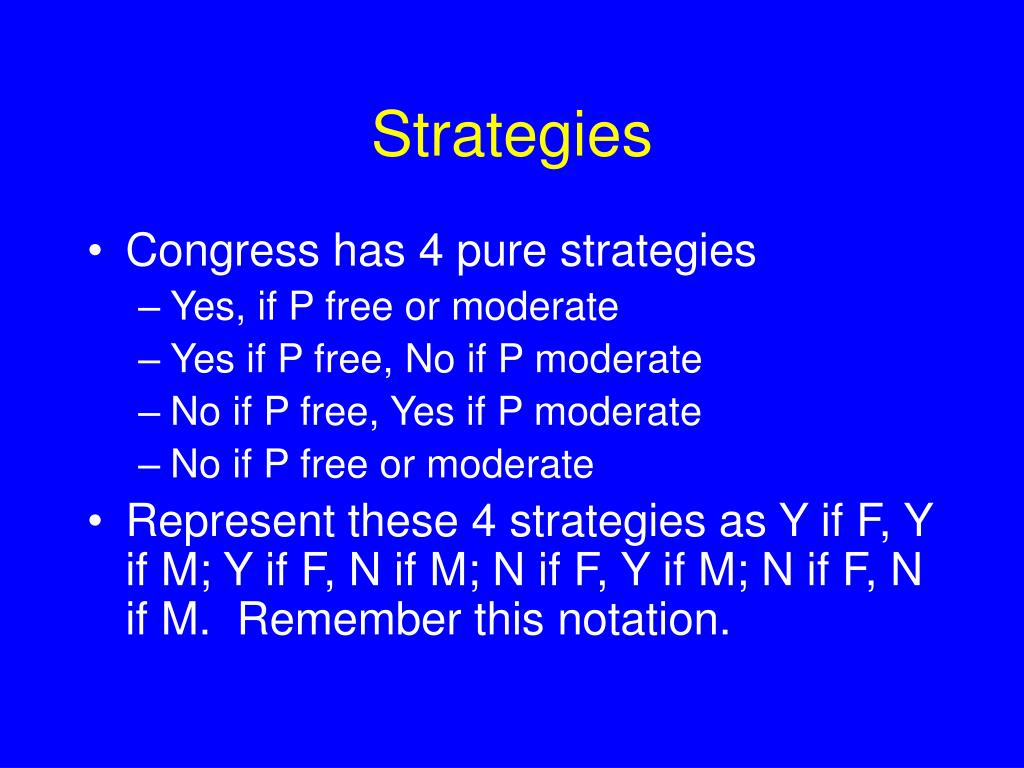 Strategies

• Congress has 4 pure strategies
– Yes, if P free or moderate
– Yes if P free, No if P moderate
– No if P free, Yes if P moderate
– No if P free or moderate
• Represent these 4 strategies as Y if F, Y if M; Y if F, N if M; N if F, Y if M; N if F, N if M. Remember this notation.